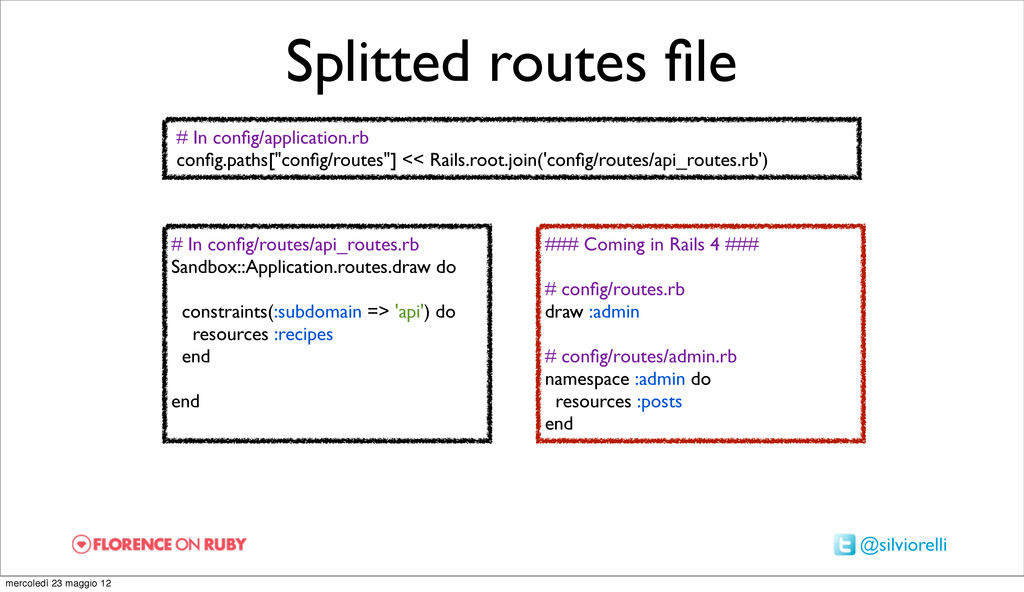 Splitted routes file

# In config/application.rb
config.paths["config/routes"] << Rails.root.join('config/routes/api_routes.rb')

# In config/routes/api_routes.rb
Sandbox::Application.routes.draw do

constraints(:subdomain => 'api') do
resources :recipes
end

end

### Coming in Rails 4 ###

# config/routes.rb
draw :admin

# config/routes/admin.rb
namespace :admin do
resources :posts
end

FLORENCE ON RUBY

@silviorelli

mercoledì 23 maggio 12